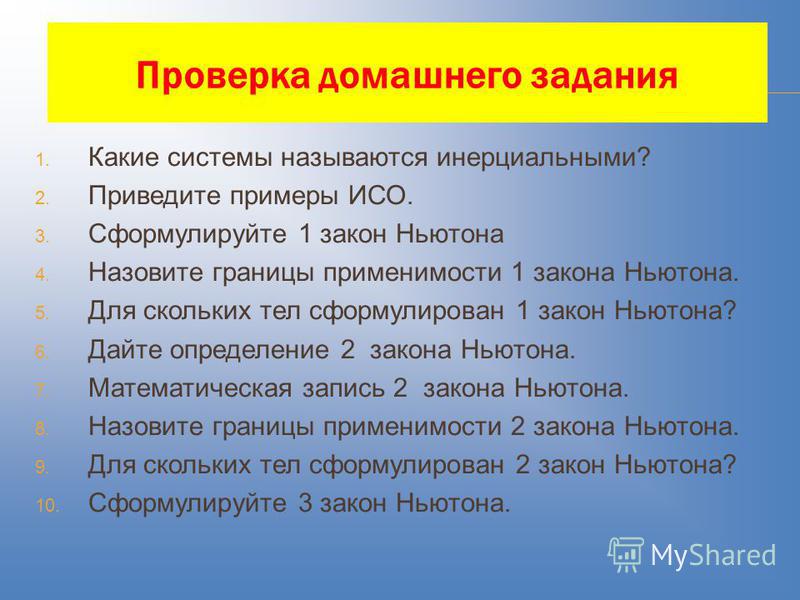 Проверка домашнего задания

1. Какие системы называются инерциальными?
2. Приведите примеры ИСО.
3. Сформулируйте 1 закон Ньютона
4. Назовите границы применимости 1 закона Ньютона.
5. Для скольких тел сформулирован 1 закон Ньютона?
6. Дайте определение 2 закона Ньютона.
7. Математическая запись 2 закона Ньютона.
8. Назовите границы применимости 2 закона Ньютона.
9. Для скольких тел сформулирован 2 закон Ньютона?
10. Сформулируйте 3 закон Ньютона.

MyShared